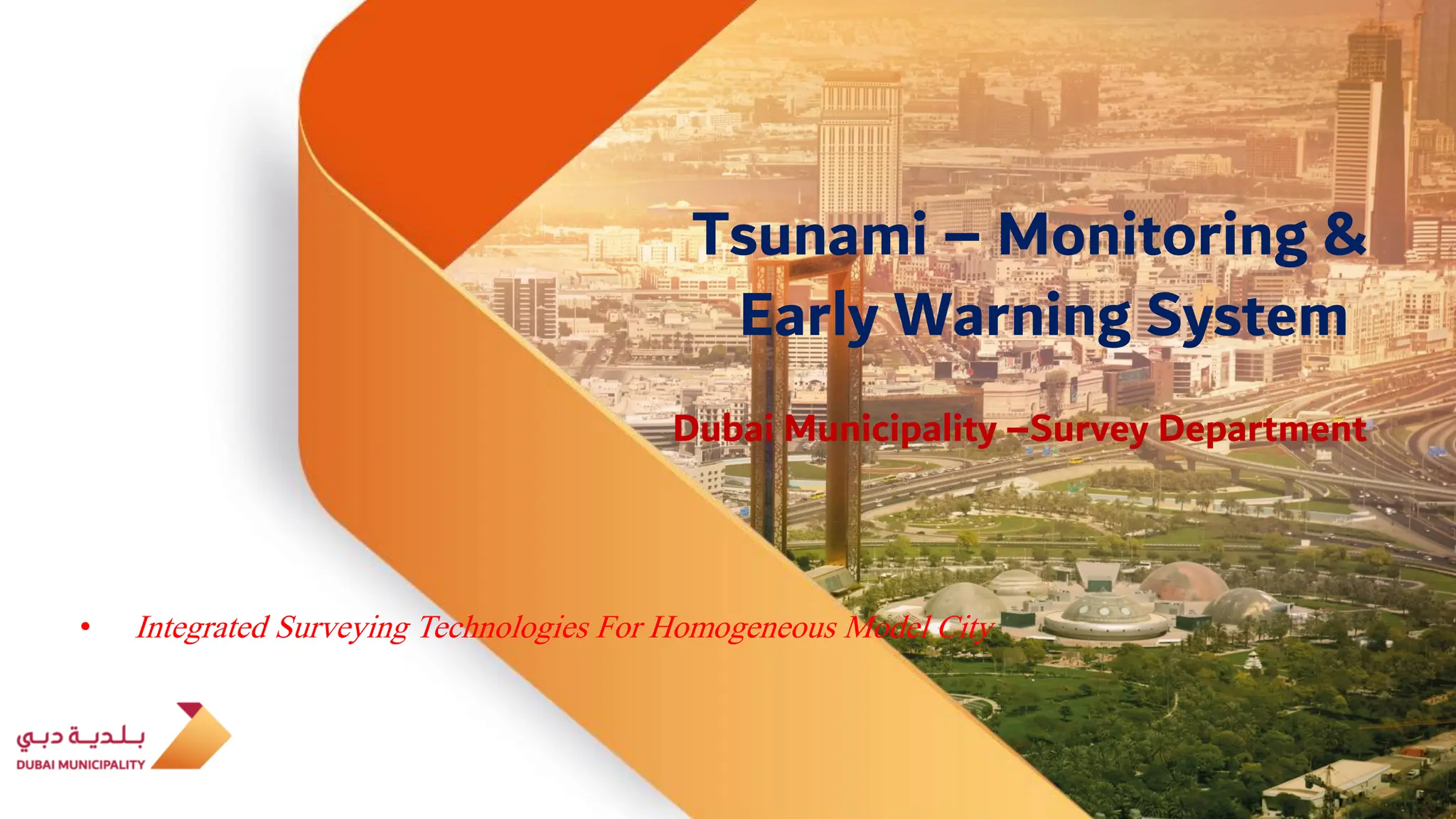 Tsunami – Monitoring & Early Warning System

Dubai Municipality –Survey Department

• Integrated Surveying Technologies For Homogeneous Model City

بلدية دبي
DUBAI MUNICIPALITY